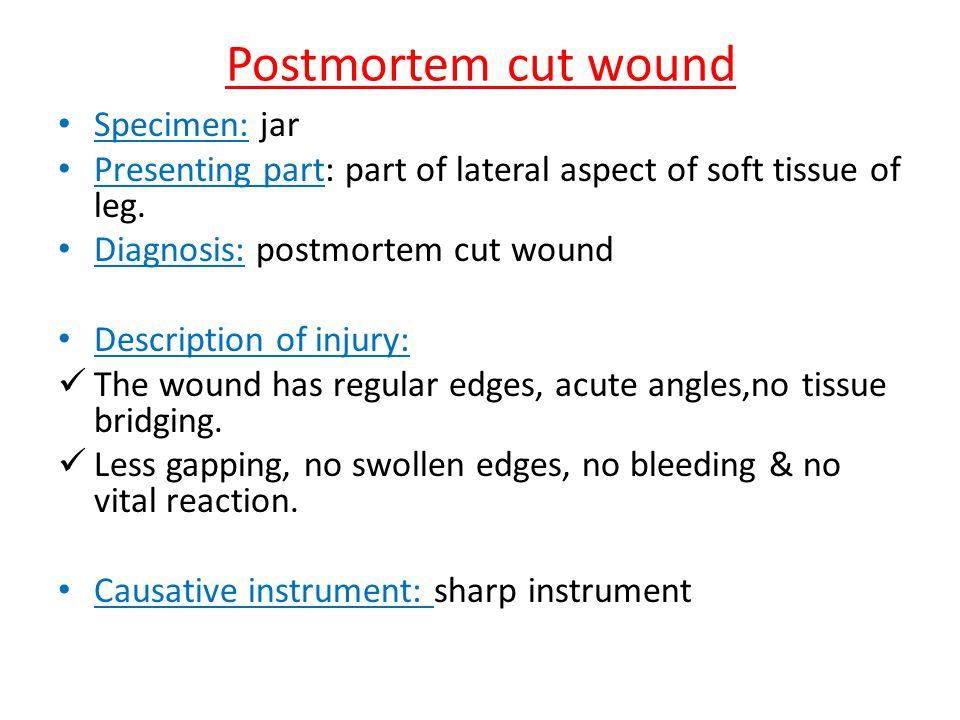 Postmortem cut wound

• Specimen: jar
• Presenting part: part of lateral aspect of soft tissue of leg.
• Diagnosis: postmortem cut wound

• Description of injury:
✓ The wound has regular edges, acute angles,no tissue bridging.
✓ Less gapping, no swollen edges, no bleeding & no vital reaction.

• Causative instrument: sharp instrument